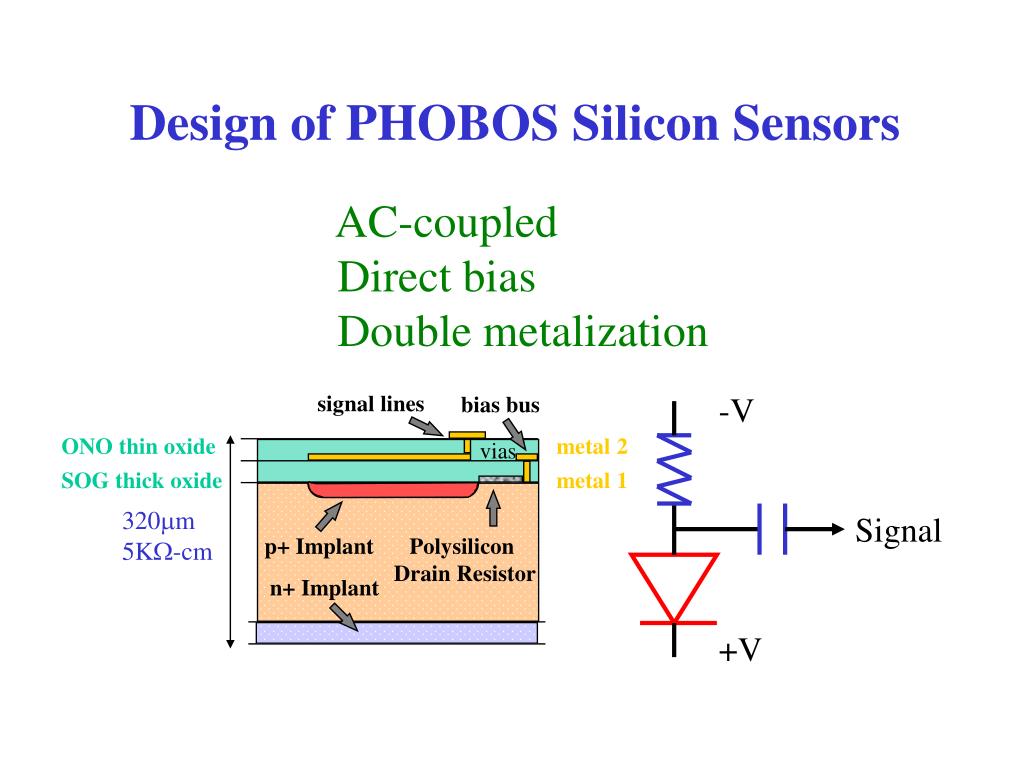 Design of PHOBOS Silicon Sensors

AC-coupled
Direct bias
Double metalization

signal lines
bias bus
ONO thin oxide
SOG thick oxide
vias
metal 2
metal 1
320μm
5KΩ-cm
p+ Implant
Polysilicon Drain Resistor
n+ Implant

-V
Signal
+V